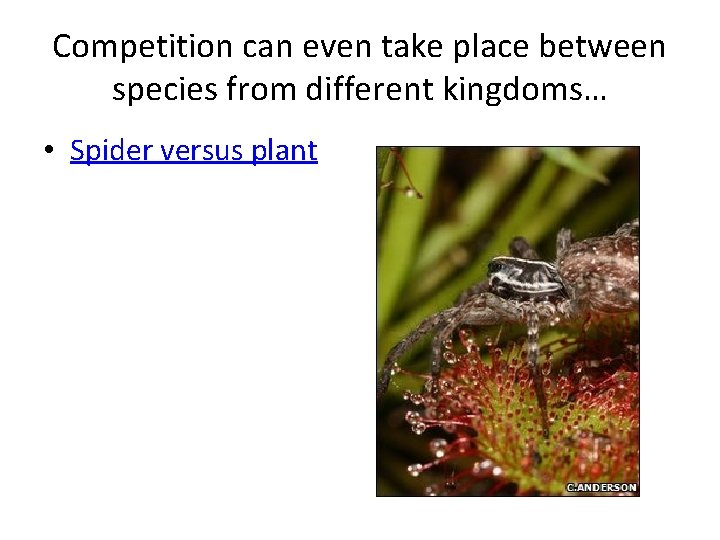 Competition can even take place between species from different kingdoms…

• Spider versus plant

C.ANDERSON